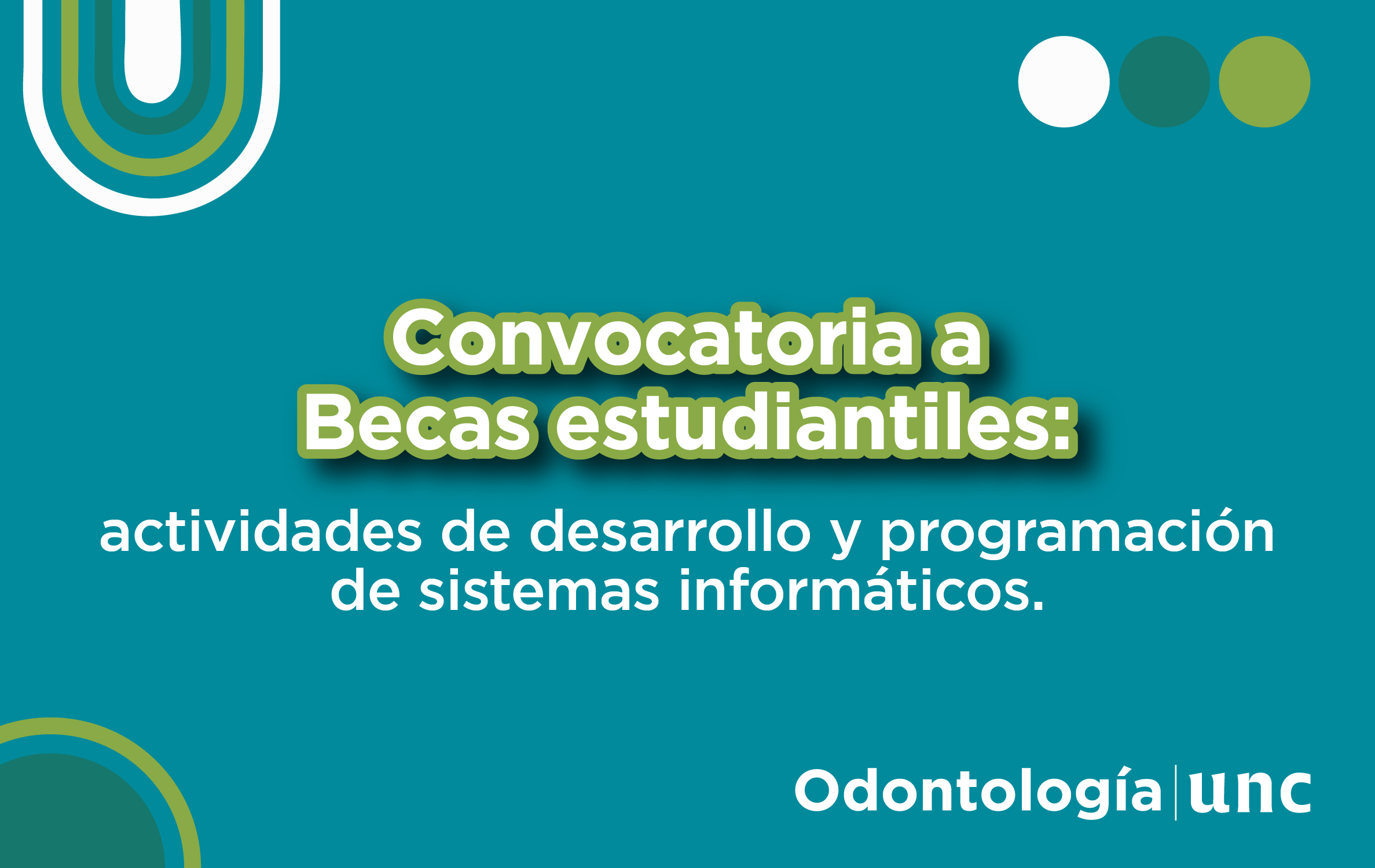 Convocatoria a Becas estudiantiles:

actividades de desarrollo y programación de sistemas informáticos.

Odontología | unc